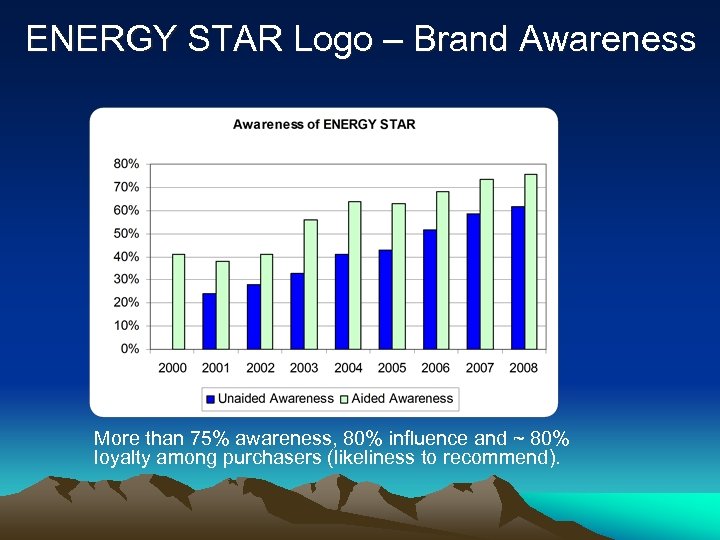 ENERGY STAR Logo – Brand Awareness

Awareness of ENERGY STAR

80%
70%
60%
50%
40%
30%
20%
10%
0%

2000 2001 2002 2003 2004 2005 2006 2007 2008

Unaided Awareness Aided Awareness

More than 75% awareness, 80% influence and ~ 80% loyalty among purchasers (likeliness to recommend).